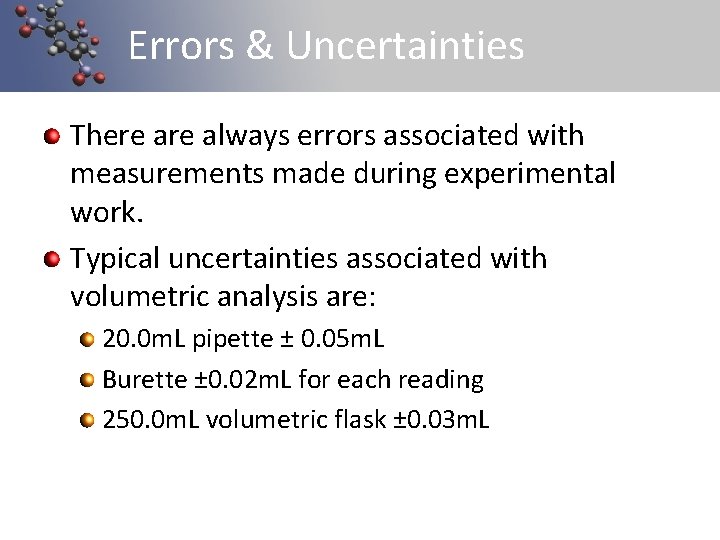 Errors & Uncertainties

There are always errors associated with measurements made during experimental work.

Typical uncertainties associated with volumetric analysis are:

20.0mL pipette ± 0.05mL

Burette ±0.02mL for each reading

250.0mL volumetric flask ±0.03mL